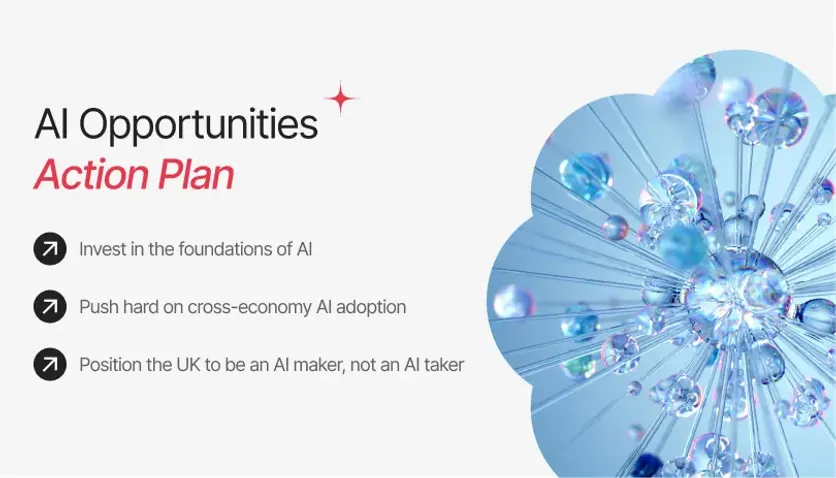 AI Opportunities
Action Plan

Invest in the foundations of AI

Push hard on cross-economy AI adoption

Position the UK to be an AI maker, not an AI taker